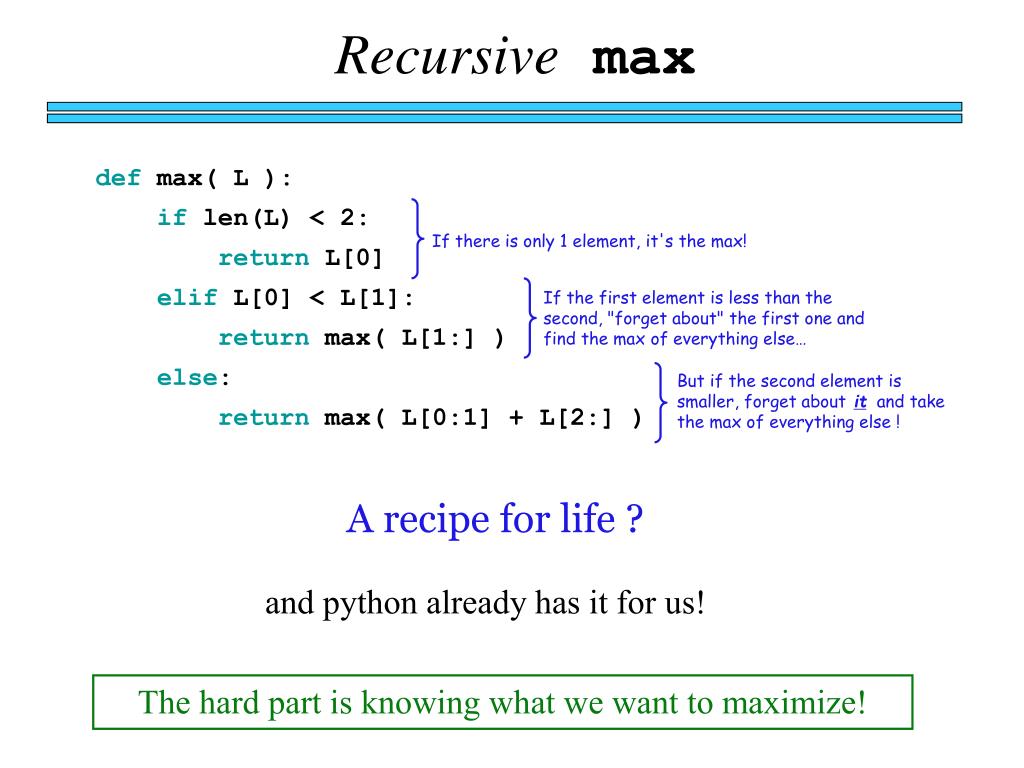 Recursive max

def max( L ):
    if len(L) < 2:
        return L[0]
    elif L[0] < L[1]:
        return max( L[1:] )
    else:
        return max( L[0:1] + L[2:] )

If there is only 1 element, it's the max!

If the first element is less than the second, "forget about" the first one and find the max of everything else…

But if the second element is smaller, forget about it and take the max of everything else !

A recipe for life ?

and python already has it for us!

The hard part is knowing what we want to maximize!